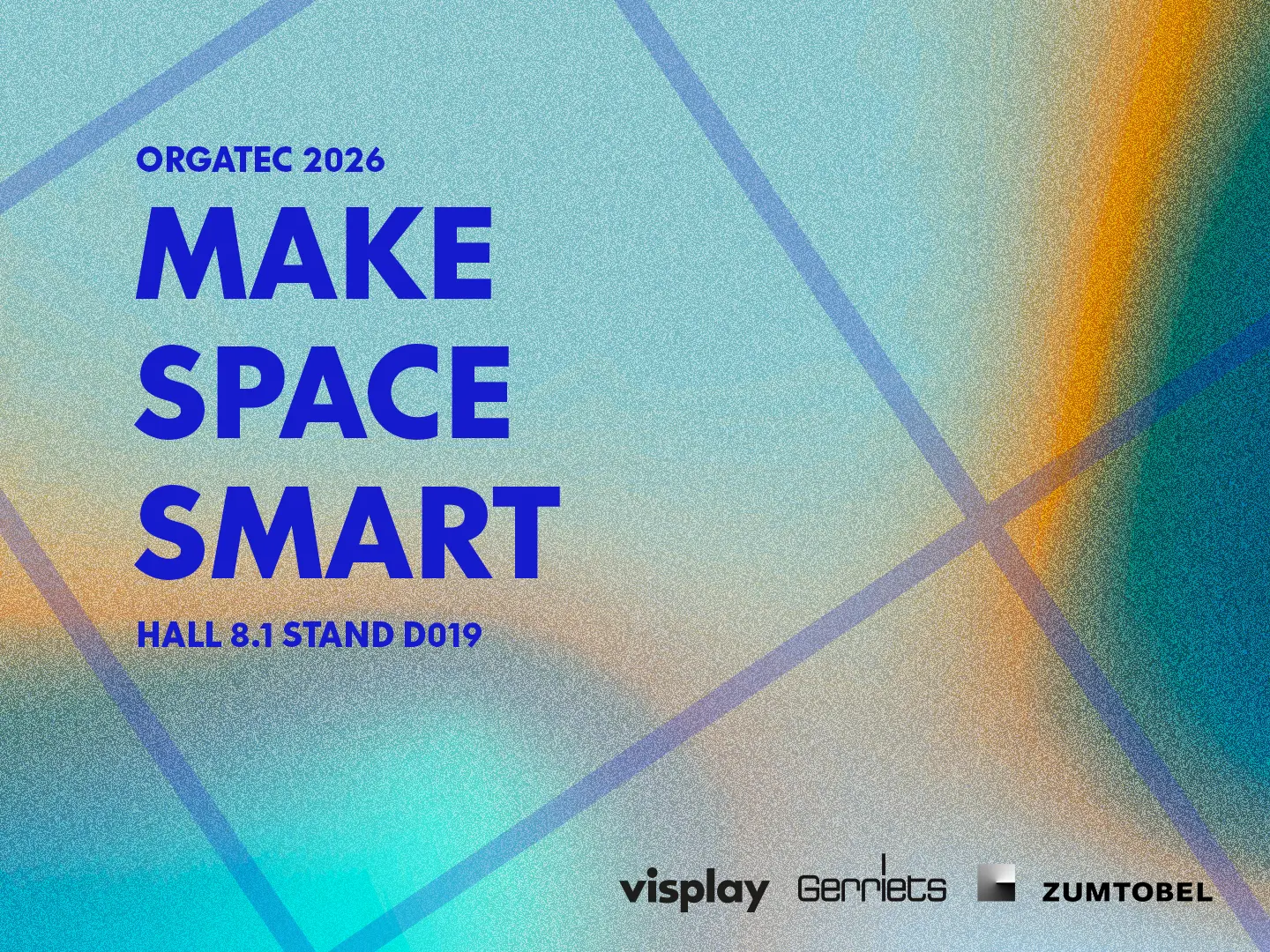 ORGATEC 2026
MAKE
SPACE
SMART
HALL 8.1 STAND D019

visplay Gerriets ZUMTOBEL